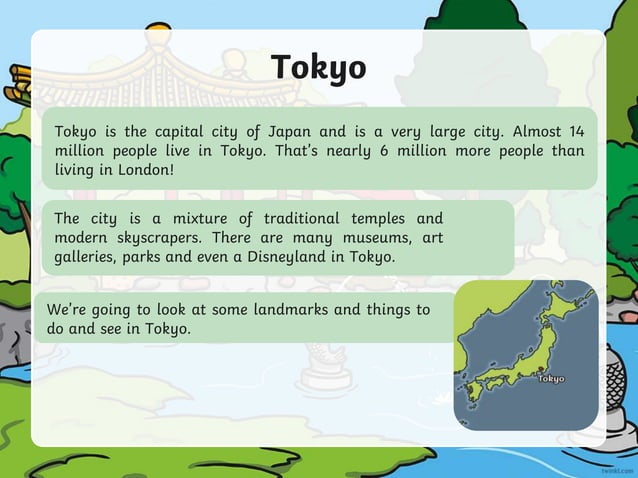 Tokyo

Tokyo is the capital city of Japan and is a very large city. Almost 14 million people live in Tokyo. That's nearly 6 million more people than living in London!

The city is a mixture of traditional temples and modern skyscrapers. There are many museums, art galleries, parks and even a Disneyland in Tokyo.

We're going to look at some landmarks and things to do and see in Tokyo.

Tokyo

twinkl.com